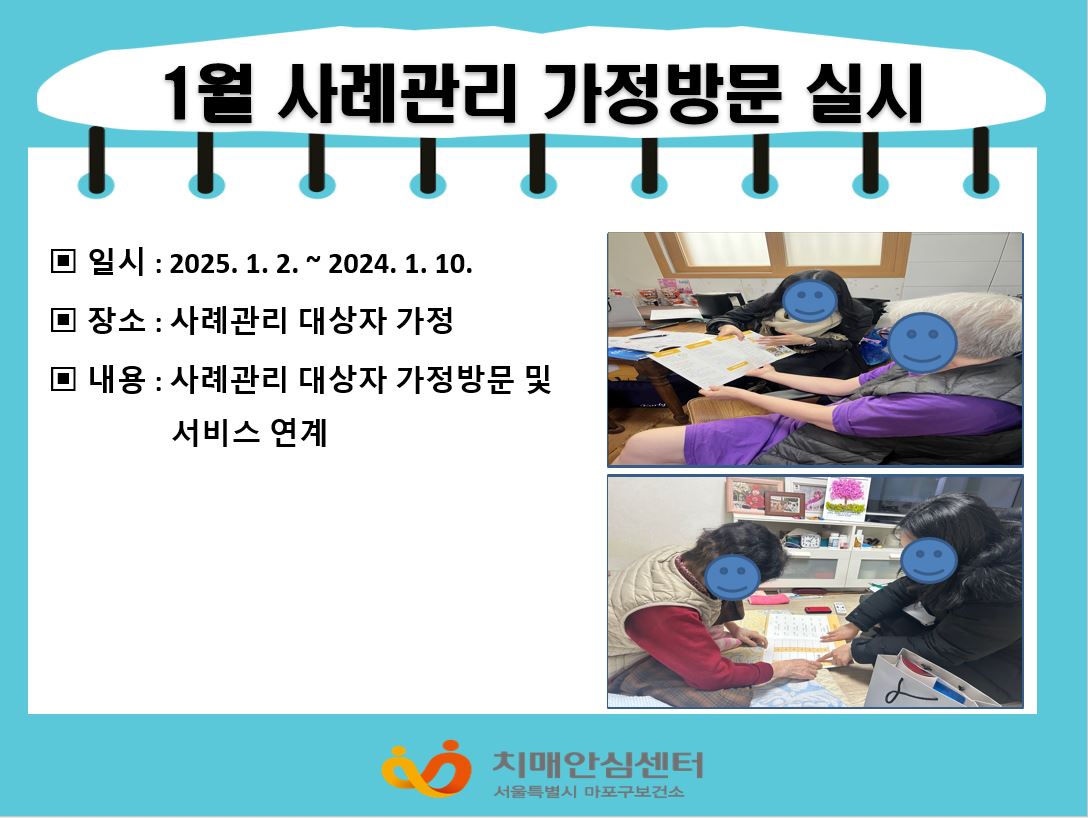 1월 사례관리 가정방문 실시

▣ 일시 : 2025. 1. 2. ~ 2024. 1. 10.

▣ 장소 : 사례관리 대상자 가정

▣ 내용 : 사례관리 대상자 가정방문 및 서비스 연계

치매안심센터
서울특별시 마포구보건소